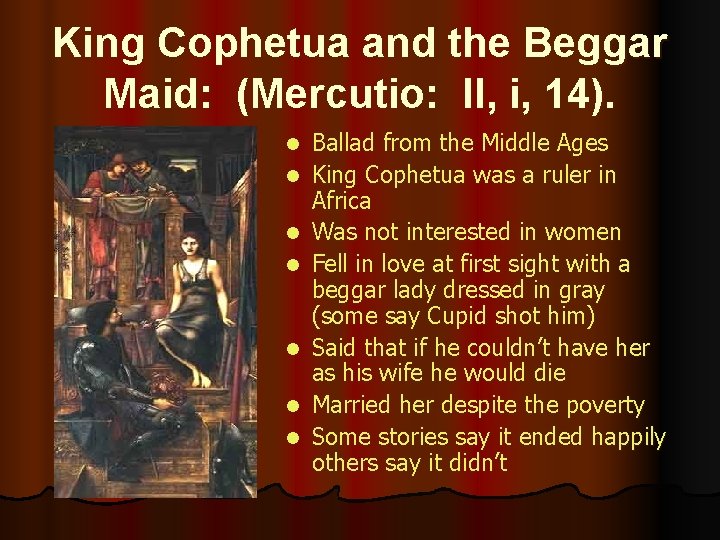 King Cophetua and the Beggar Maid: (Mercutio: II, i, 14).

- Ballad from the Middle Ages
- King Cophetua was a ruler in Africa
- Was not interested in women
- Fell in love at first sight with a beggar lady dressed in gray (some say Cupid shot him)
- Said that if he couldn't have her as his wife he would die
- Married her despite the poverty
- Some stories say it ended happily others say it didn't